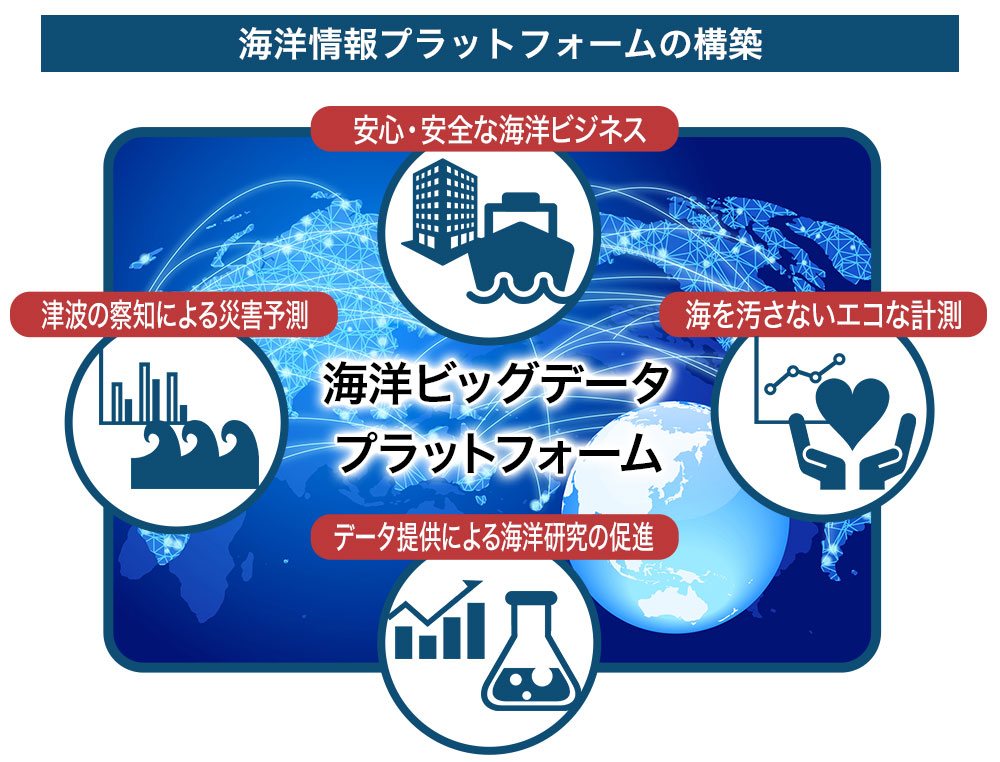 海洋情報プラットフォームの構築

安心・安全な海洋ビジネス

津波の察知による災害予測

海を汚さないエコな計測

海洋ビッグデータ
プラットフォーム

データ提供による海洋研究の促進